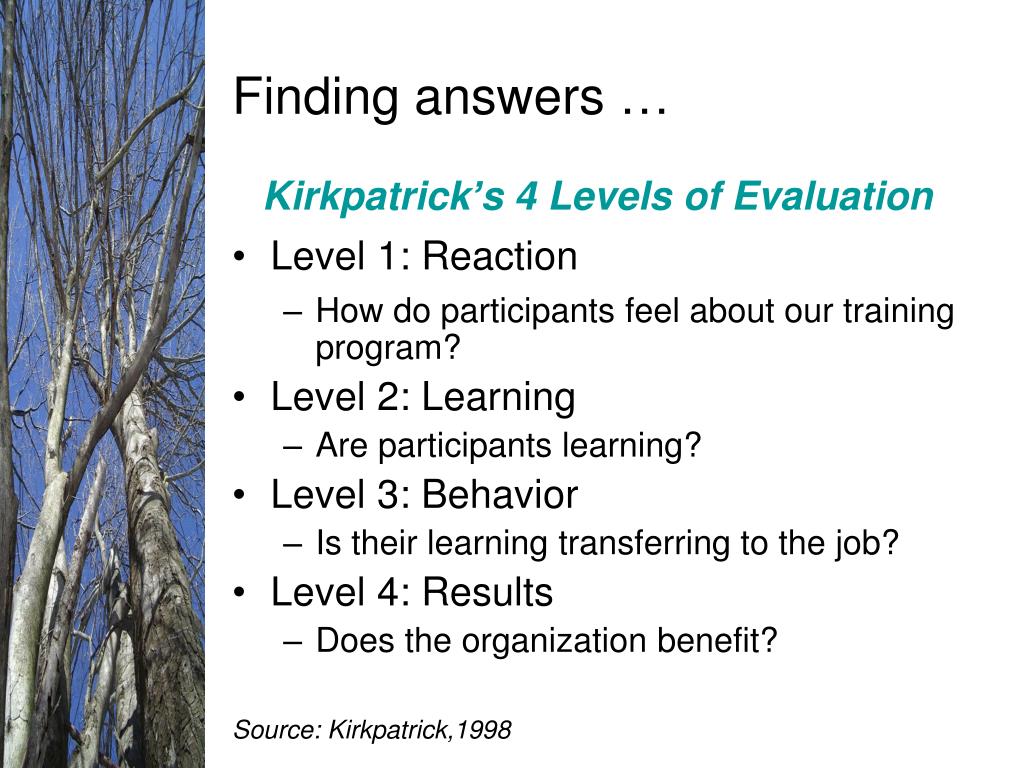 Finding answers …

Kirkpatrick’s 4 Levels of Evaluation

• Level 1: Reaction
– How do participants feel about our training program?
• Level 2: Learning
– Are participants learning?
• Level 3: Behavior
– Is their learning transferring to the job?
• Level 4: Results
– Does the organization benefit?

Source: Kirkpatrick,1998